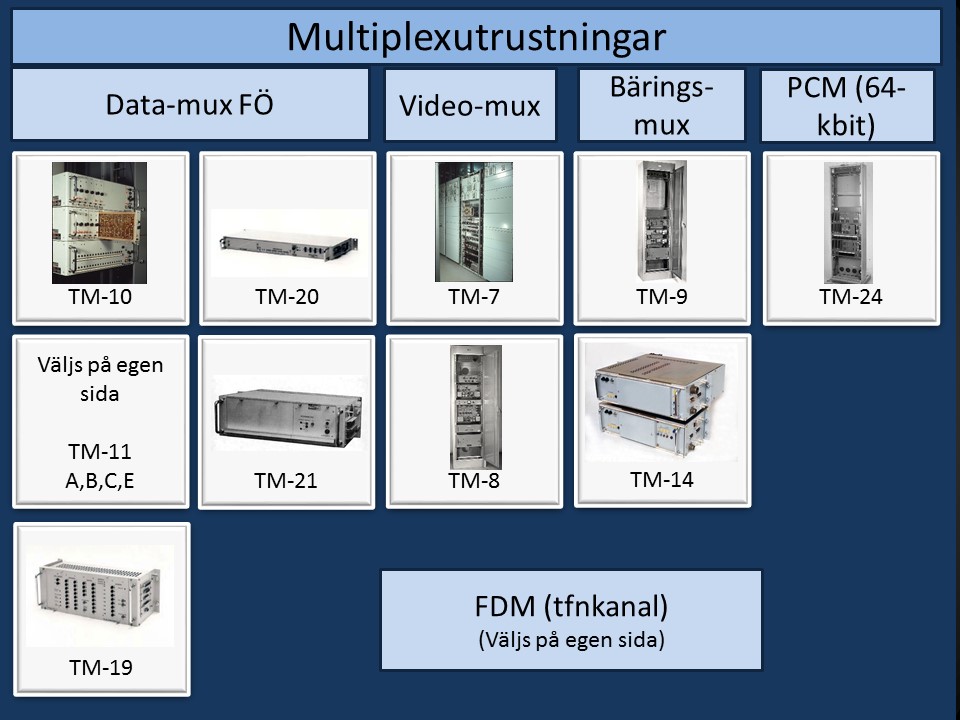 Multiplexutrustningar

Data-mux FÖ

Video-mux

Bärings-mux

PCM (64-kbit)

TM-10

TM-20

TM-7

TM-9

TM-24

Väljs på egen sida

TM-11 A,B,C,E

TM-21

TM-8

TM-14

TM-19

FDM (tfnkanal)
(Väljs på egen sida)